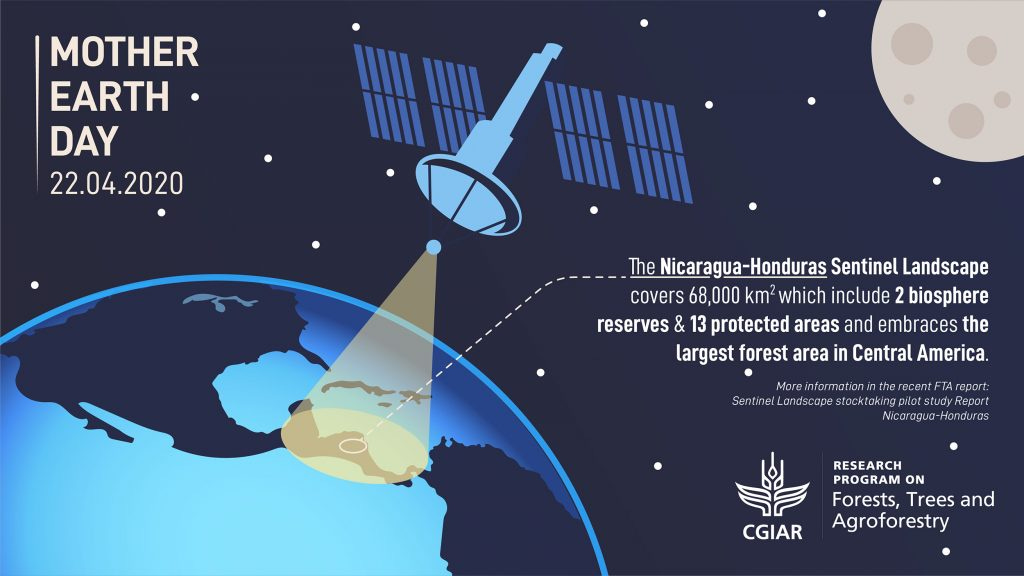 MOTHER EARTH DAY
22.04.2020

The Nicaragua-Honduras Sentinel Landscape covers 68,000 km$^2$ which include 2 biosphere reserves & 13 protected areas and embraces the largest forest area in Central America.

More information in the recent FTA report: Sentinel Landscape stocktaking pilot study Report Nicaragua-Honduras

CGIAR
RESEARCH PROGRAM ON
Forests, Trees and Agroforestry